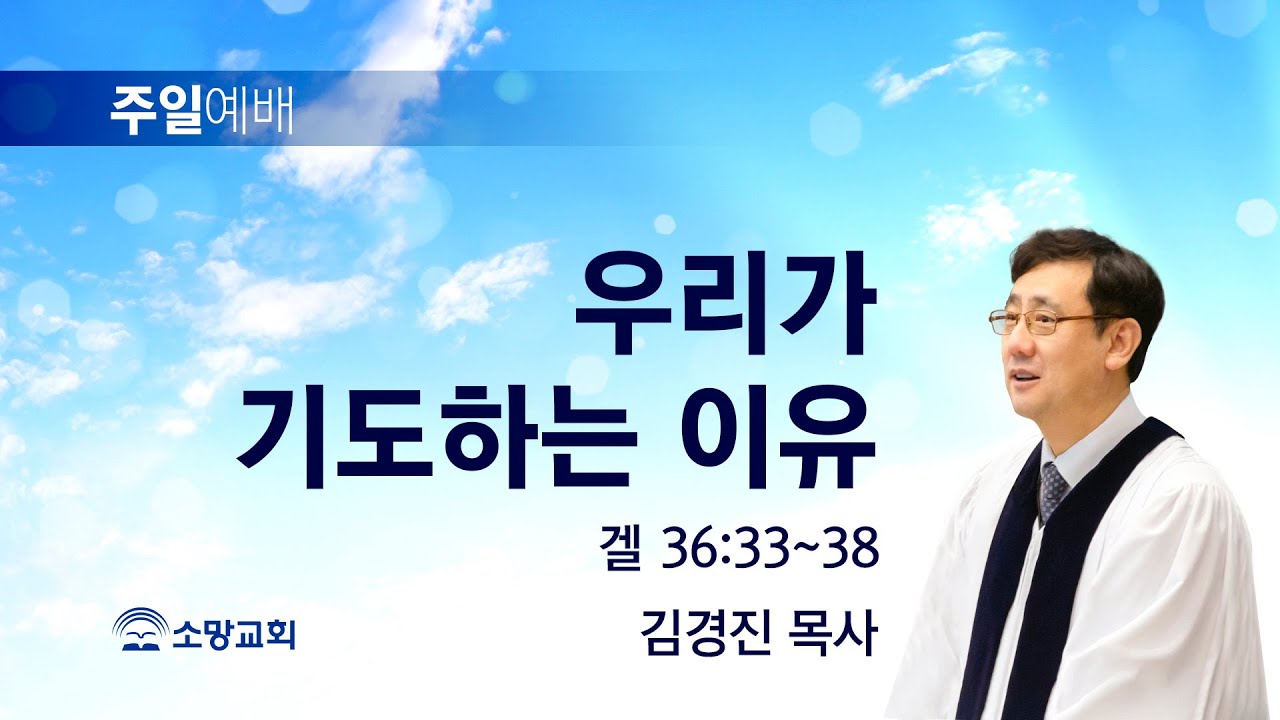 주일예배

우리가
기도하는 이유

겔 36:33~38

김경진 목사

소망교회